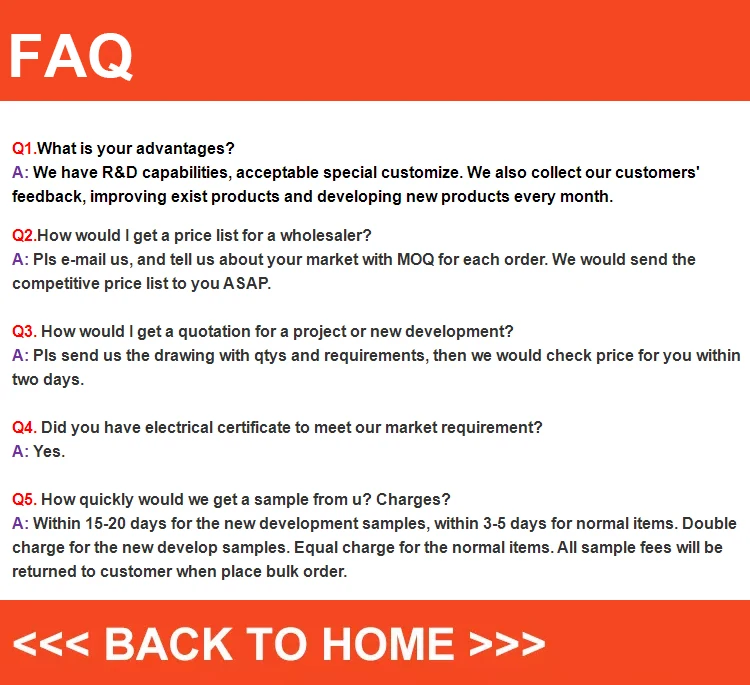 FAQ

Q1.What is your advantages?
A: We have R&D capabilities, acceptable special customize. We also collect our customers' feedback, improving exist products and developing new products every month.

Q2.How would I get a price list for a wholesaler?
A: Pls e-mail us, and tell us about your market with MOQ for each order. We would send the competitive price list to you ASAP.

Q3. How would I get a quotation for a project or new development?
A: Pls send us the drawing with qtys and requirements, then we would check price for you within two days.

Q4. Did you have electrical certificate to meet our market requirement?
A: Yes.

Q5. How quickly would we get a sample from u? Charges?
A: Within 15-20 days for the new development samples, within 3-5 days for normal items. Double charge for the new develop samples. Equal charge for the normal items. All sample fees will be returned to customer when place bulk order.

<<< BACK TO HOME >>>